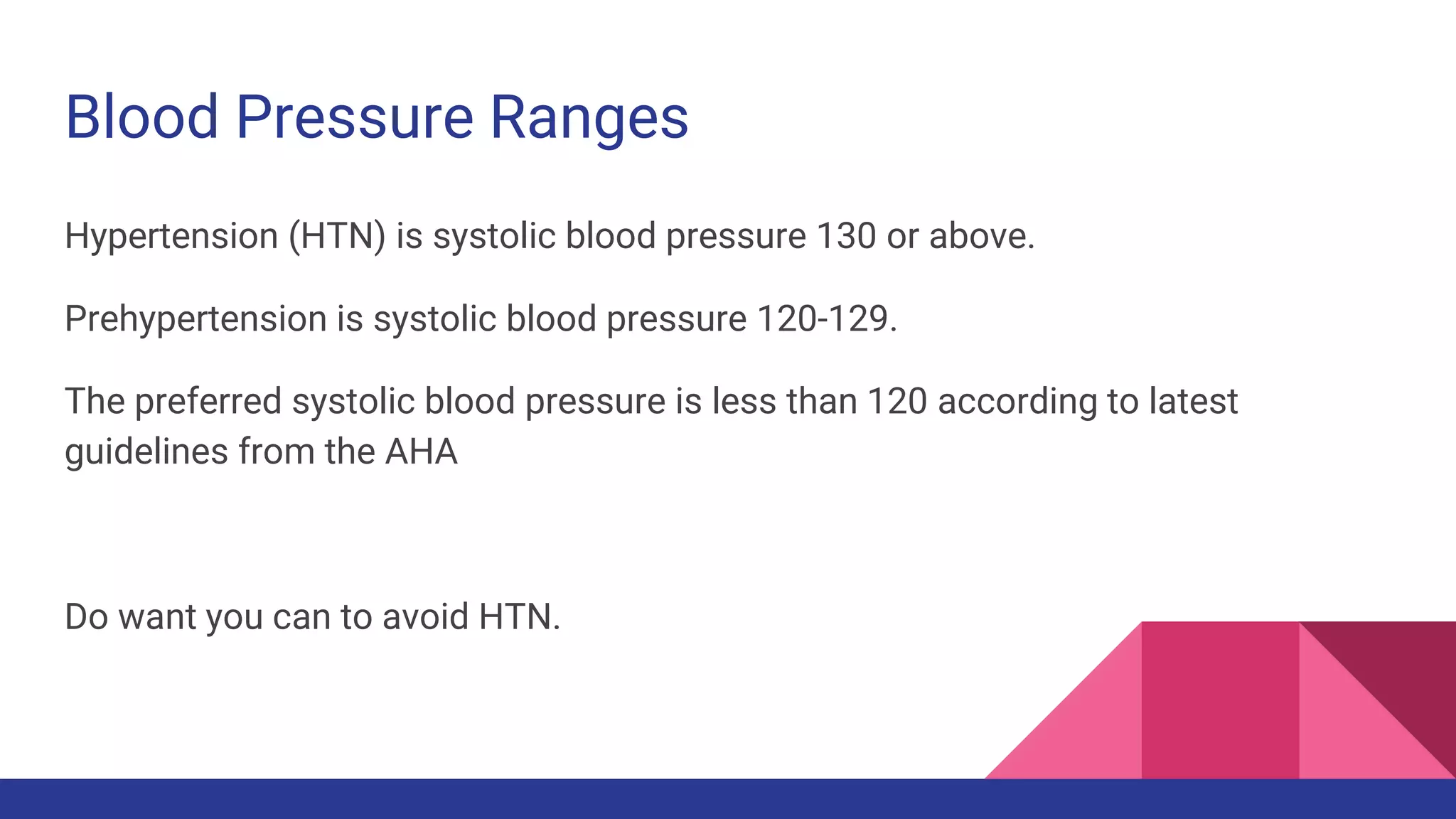 Blood Pressure Ranges

Hypertension (HTN) is systolic blood pressure 130 or above.

Prehypertension is systolic blood pressure 120-129.

The preferred systolic blood pressure is less than 120 according to latest guidelines from the AHA

Do want you can to avoid HTN.